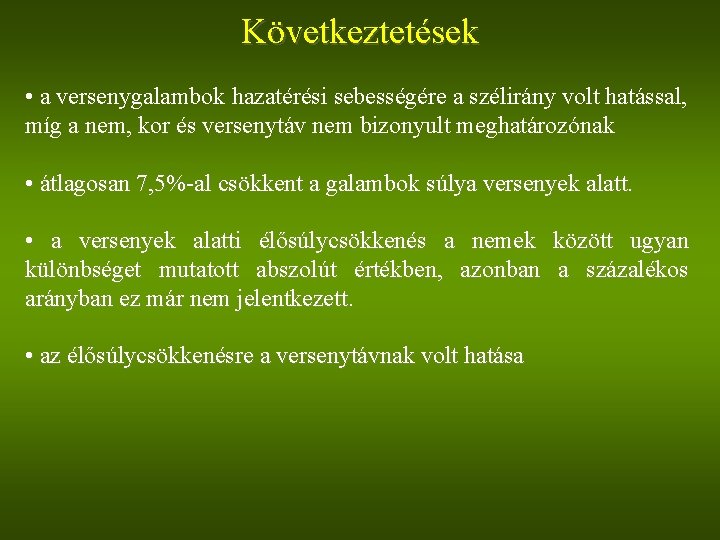 Következtetések

• a versenygalambok hazatérési sebességére a szélirány volt hatással, míg a nem, kor és versenytáv nem bizonyult meghatározónak

• átlagosan 7,5%-al csökkent a galambok súlya versenyek alatt.

• a versenyek alatti élősúlycsökkenés a nemek között ugyan különbséget mutatott abszolút értékben, azonban a százalékos arányban ez már nem jelentkezett.

• az élősúlycsökkenésre a versenytávnak volt hatása